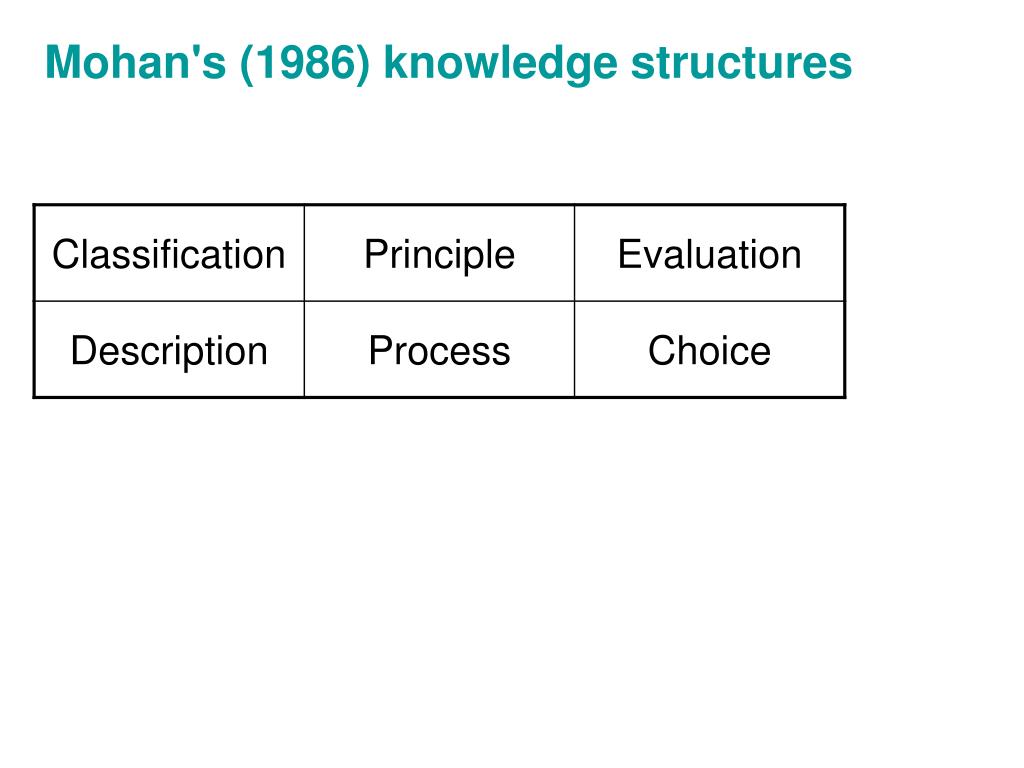 Mohan's (1986) knowledge structures

| Classification | Principle | Evaluation |
|---|---|---|
| Description | Process | Choice |